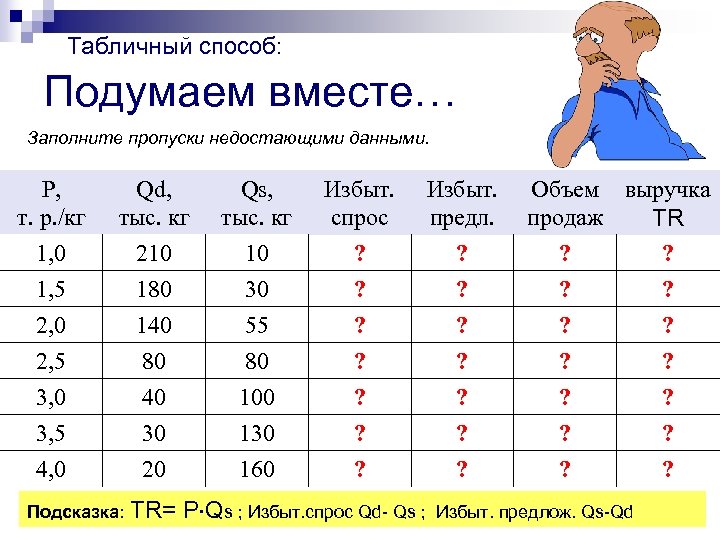 Табличный способ:

Подумаем вместе…

Заполните пропуски недостающими данными.

| P, т. р./кг | Qd, тыс. кг | Qs, тыс. кг | Избыт. спрос | Избыт. предл. | Объем продаж | выручка TR |
|---|---|---|---|---|---|---|
| 1,0 | 210 | 10 | ? | ? | ? | ? |
| 1,5 | 180 | 30 | ? | ? | ? | ? |
| 2,0 | 140 | 55 | ? | ? | ? | ? |
| 2,5 | 80 | 80 | ? | ? | ? | ? |
| 3,0 | 40 | 100 | ? | ? | ? | ? |
| 3,5 | 30 | 130 | ? | ? | ? | ? |
| 4,0 | 20 | 160 | ? | ? | ? | ? |

Подсказка: TR= P·Qs ; Избыт.спрос Qd- Qs ; Избыт. предлож. Qs-Qd